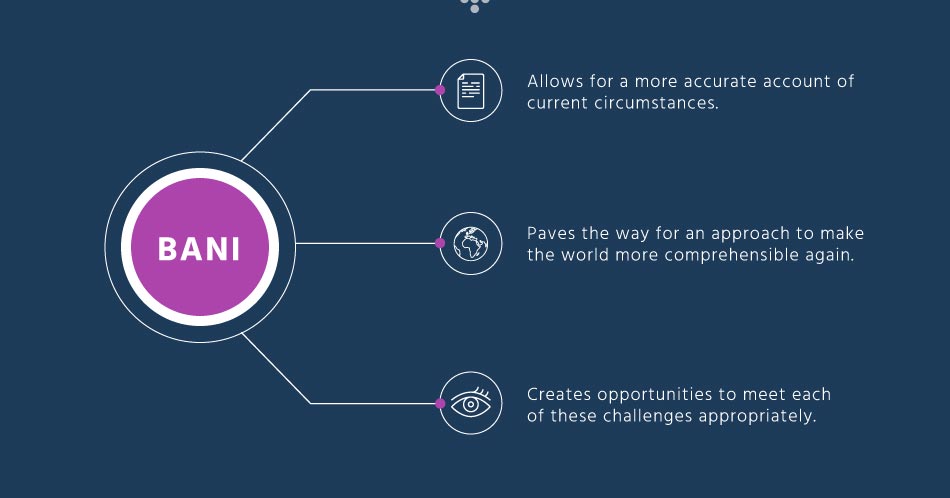 BANI

Allows for a more accurate account of current circumstances.

Paves the way for an approach to make the world more comprehensible again.

Creates opportunities to meet each of these challenges appropriately.